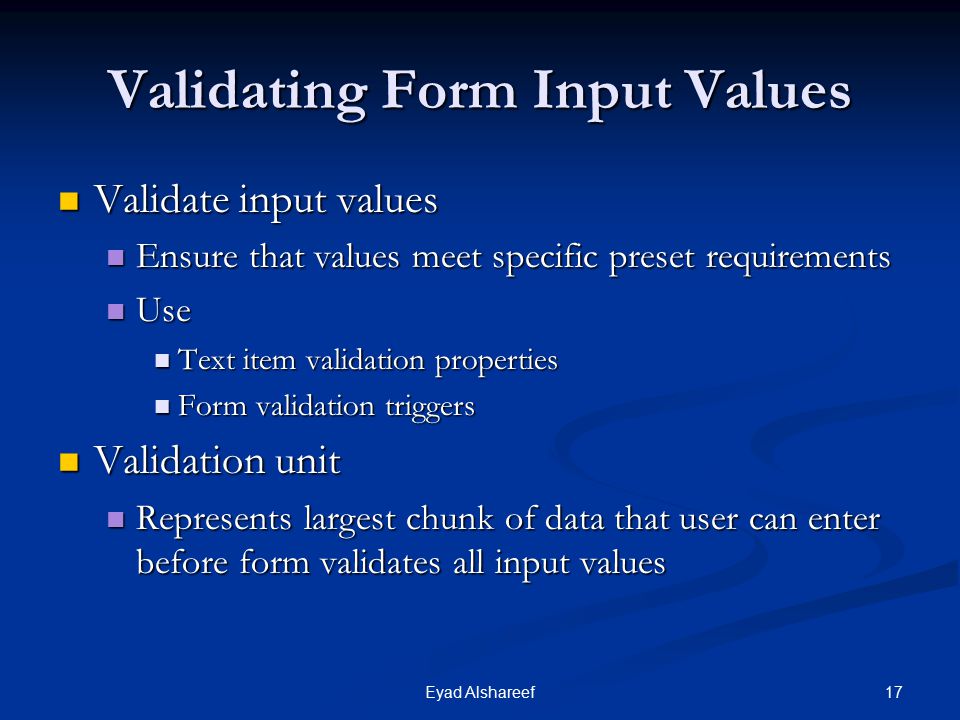 Validating Form Input Values

Validate input values

Ensure that values meet specific preset requirements

Use

Text item validation properties

Form validation triggers

Validation unit

Represents largest chunk of data that user can enter before form validates all input values

Eyad Alshareef

17